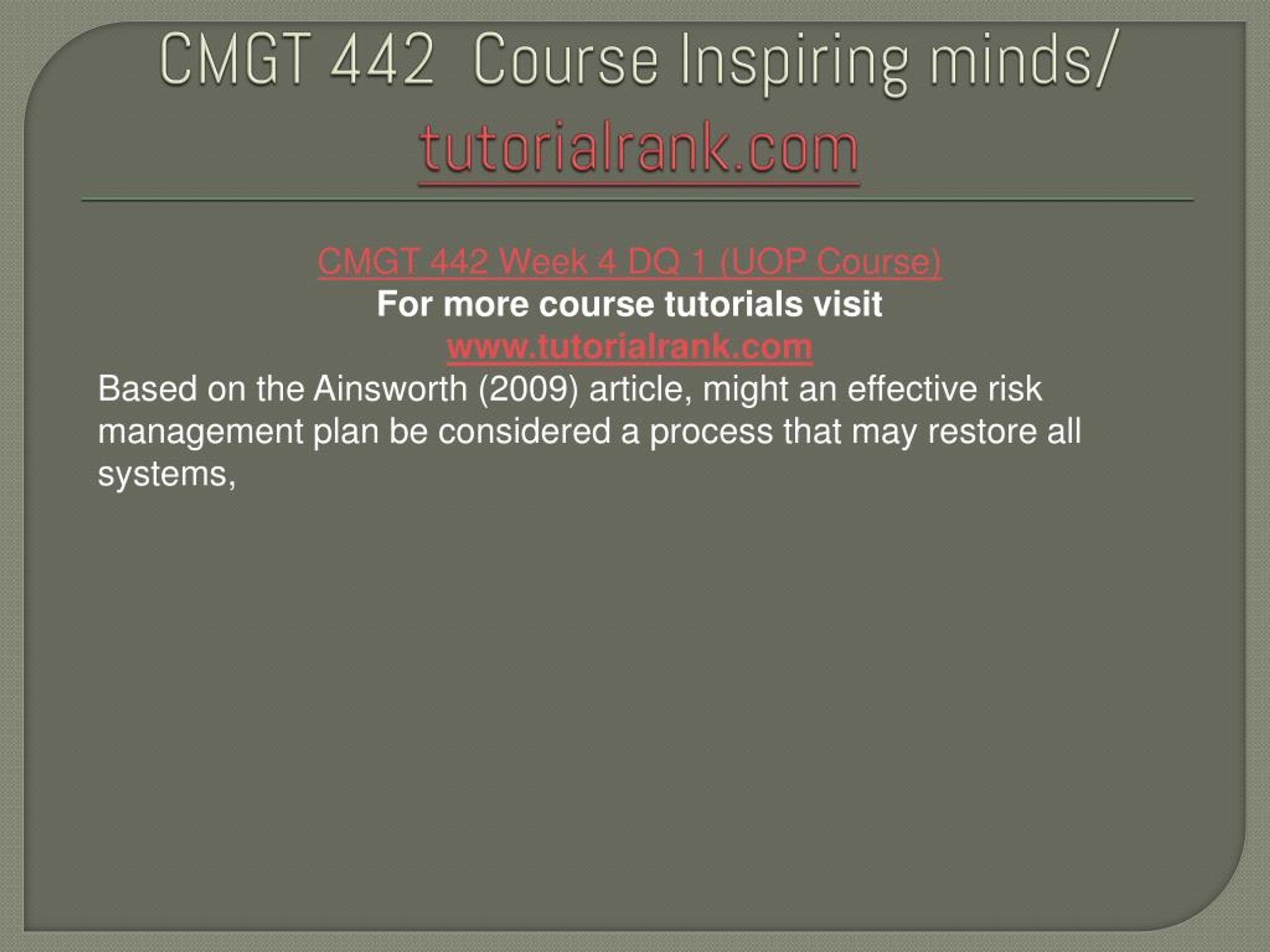 CMGT 442 Course Inspiring minds/ tutorialrank.com

CMGT 442 Week 4 DQ 1 (UOP Course)
For more course tutorials visit
www.tutorialrank.com
Based on the Ainsworth (2009) article, might an effective risk management plan be considered a process that may restore all systems,